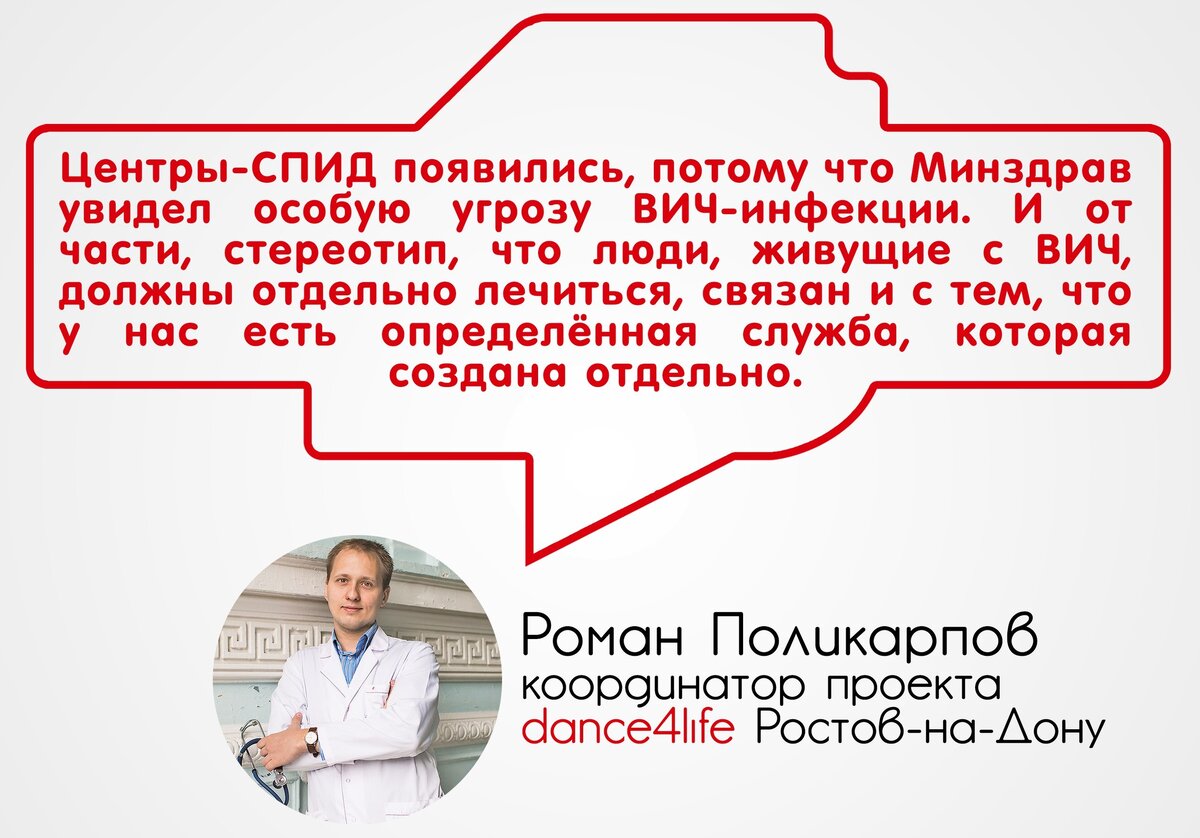 Центры-СПИД появились, потому что Минздрав увидел особую угрозу ВИЧ-инфекции. И от части, стереотип, что люди, живущие с ВИЧ, должны отдельно лечиться, связан и с тем, что у нас есть определённая служба, которая создана отдельно.

Роман Поликарпов
координатор проекта
dance4life Ростов-на-Дону